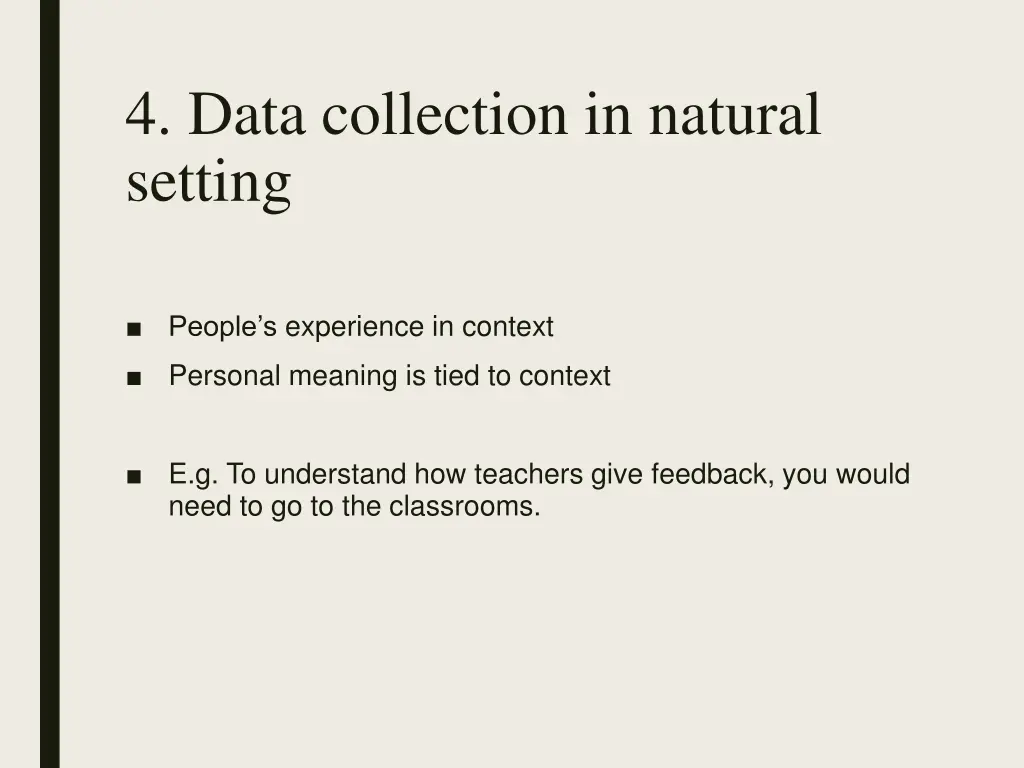 4. Data collection in natural setting

■ People’s experience in context
■ Personal meaning is tied to context

■ E.g. To understand how teachers give feedback, you would need to go to the classrooms.